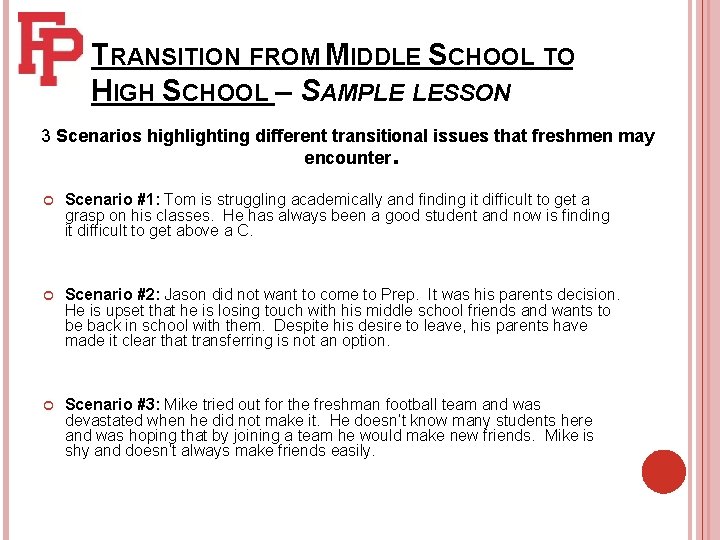 FP

TRANSITION FROM MIDDLE SCHOOL TO HIGH SCHOOL – SAMPLE LESSON

3 Scenarios highlighting different transitional issues that freshmen may encounter.

Scenario #1: Tom is struggling academically and finding it difficult to get a grasp on his classes. He has always been a good student and now is finding it difficult to get above a C.

Scenario #2: Jason did not want to come to Prep. It was his parents decision. He is upset that he is losing touch with his middle school friends and wants to be back in school with them. Despite his desire to leave, his parents have made it clear that transferring is not an option.

Scenario #3: Mike tried out for the freshman football team and was devastated when he did not make it. He doesn't know many students here and was hoping that by joining a team he would make new friends. Mike is shy and doesn't always make friends easily.